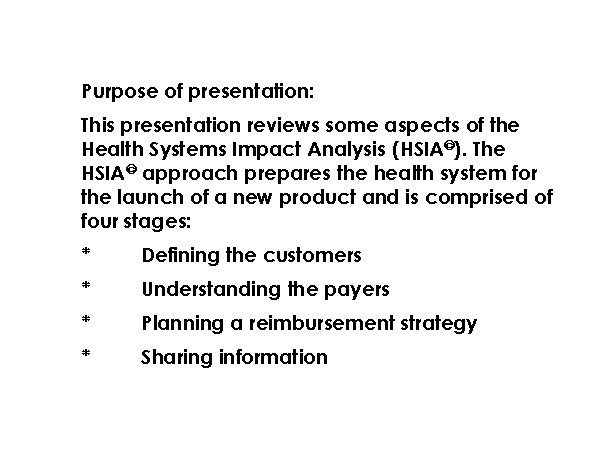 Purpose of presentation:

This presentation reviews some aspects of the Health Systems Impact Analysis (HSIA©). The HSIA© approach prepares the health system for the launch of a new product and is comprised of four stages:

* Defining the customers

* Understanding the payers

* Planning a reimbursement strategy

* Sharing information